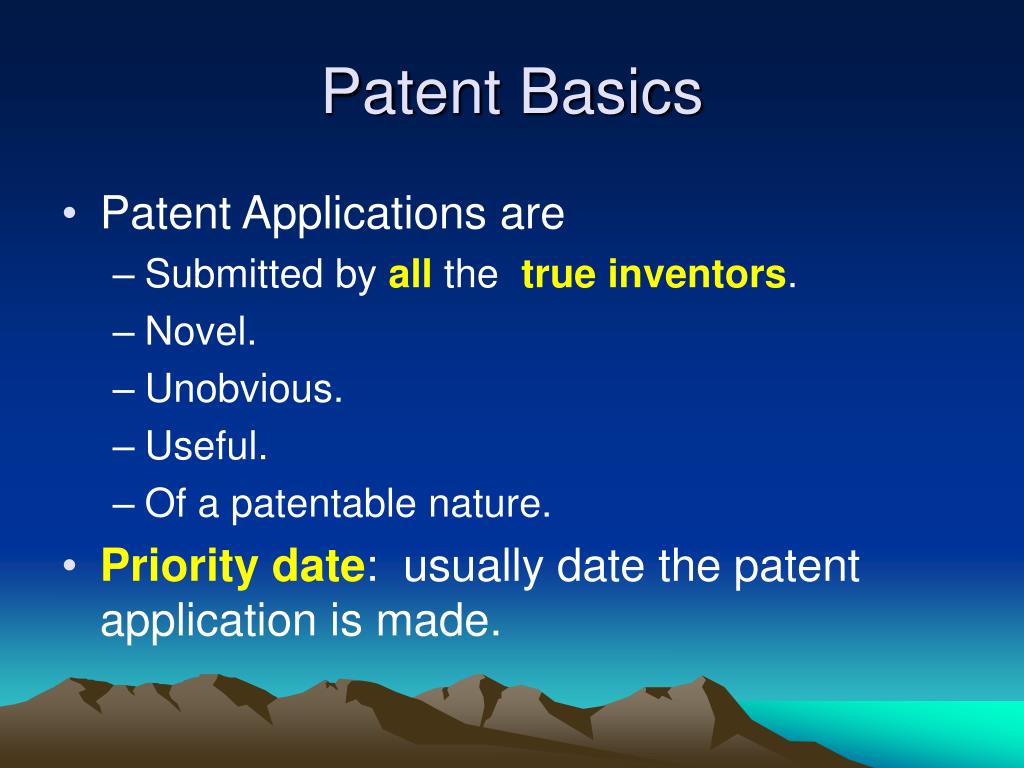 Patent Basics

• Patent Applications are
– Submitted by all the true inventors.
– Novel.
– Unobvious.
– Useful.
– Of a patentable nature.
• Priority date: usually date the patent application is made.